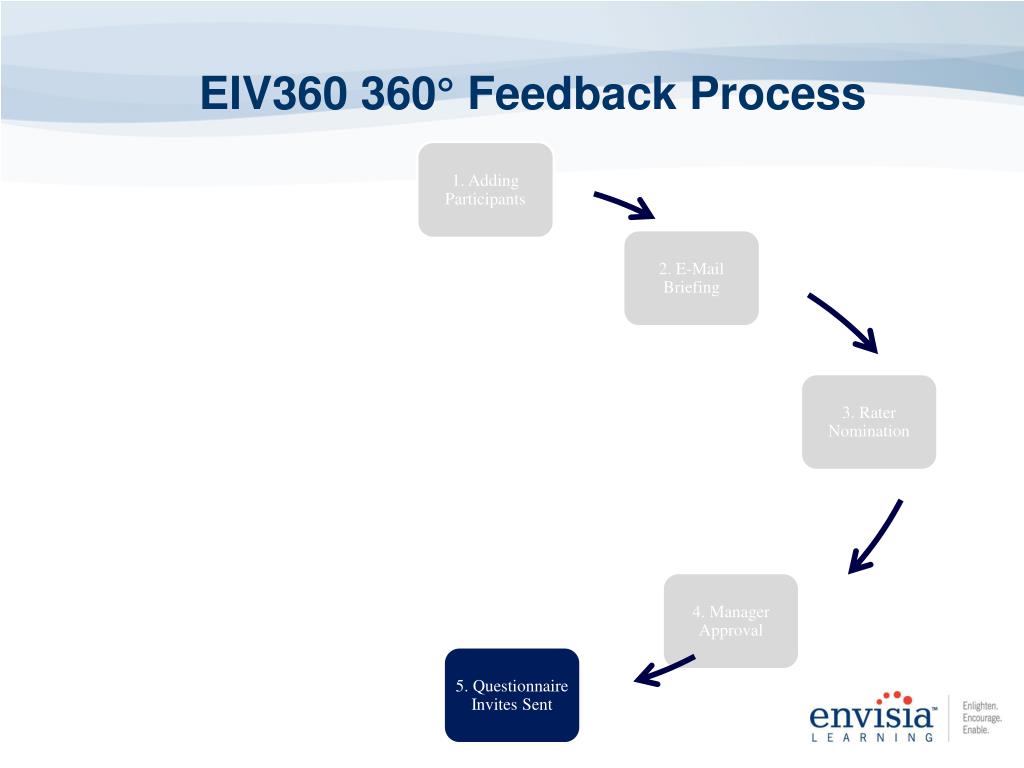 EIV360 360° Feedback Process

1. Adding Participants

2. E-Mail Briefing

3. Rater Nomination

4. Manager Approval

5. Questionnaire Invites Sent

envisia™ LEARNING

Enlighten. Encourage. Enable.